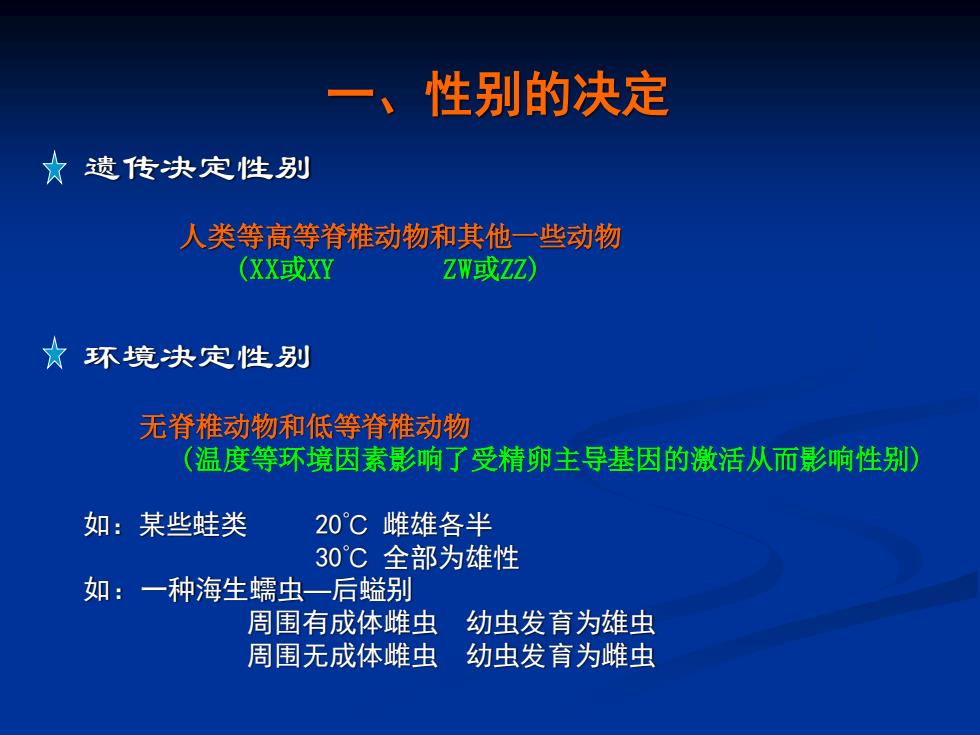 一、性别的决定

遗传决定性别

人类等高等脊椎动物和其他一些动物
(XX或XY　　　ZW或ZZ)

环境决定性别

无脊椎动物和低等脊椎动物
(温度等环境因素影响了受精卵主导基因的激活从而影响性别)

如：某些蛙类　　20℃ 雌雄各半
　　　　　　　　30℃ 全部为雄性
如：一种海生蠕虫—后螠别
　　　　周围有成体雌虫　幼虫发育为雄虫
　　　　周围无成体雌虫　幼虫发育为雌虫